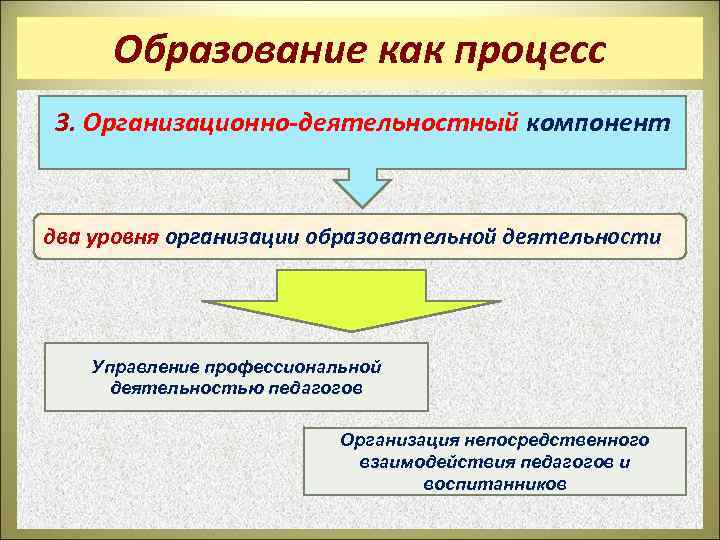 Образование как процесс

3. Организационно-деятельностный компонент

два уровня организации образовательной деятельности

Управление профессиональной деятельностью педагогов

Организация непосредственного взаимодействия педагогов и воспитанников